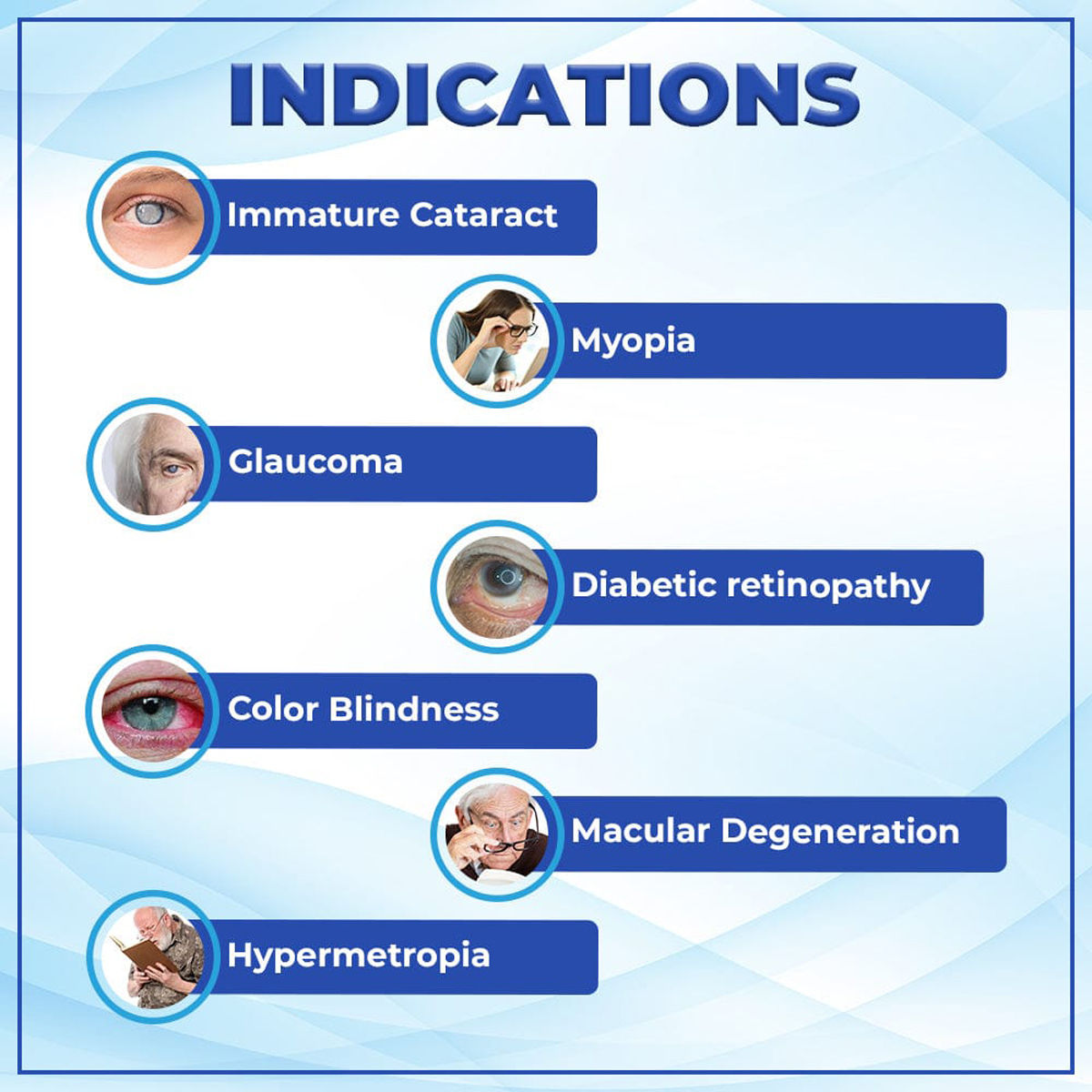 INDICATIONS

Immature Cataract

Myopia

Glaucoma

Diabetic retinopathy

Color Blindness

Macular Degeneration

Hypermetropia